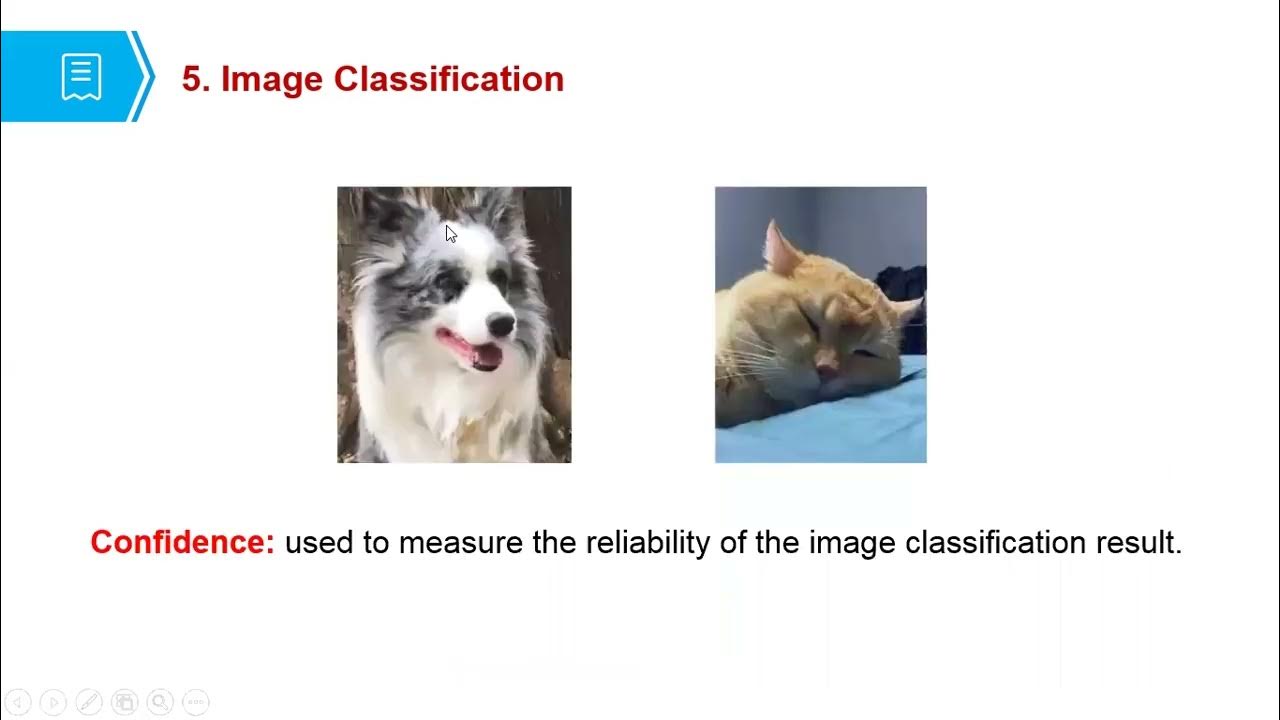 5. Image Classification

Confidence: used to measure the reliability of the image classification result.